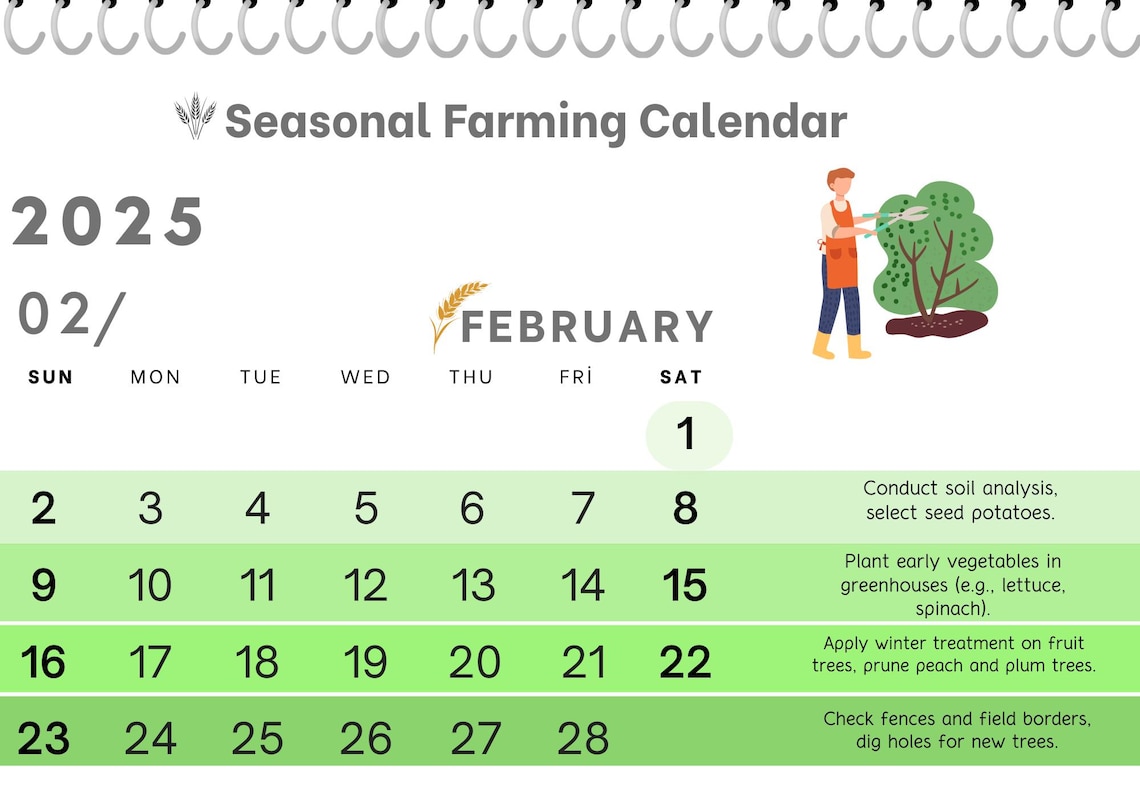 Seasonal Farming Calendar

2025

02/

FEBRUARY

| SUN | MON | TUE | WED | THU | FRİ | SAT | |
|---|---|---|---|---|---|---|---|
| | | | | | | 1 | |
| 2 | 3 | 4 | 5 | 6 | 7 | 8 | Conduct soil analysis, select seed potatoes. |
| 9 | 10 | 11 | 12 | 13 | 14 | 15 | Plant early vegetables in greenhouses (e.g., lettuce, spinach). |
| 16 | 17 | 18 | 19 | 20 | 21 | 22 | Apply winter treatment on fruit trees, prune peach and plum trees. |
| 23 | 24 | 25 | 26 | 27 | 28 | | Check fences and field borders, dig holes for new trees. |